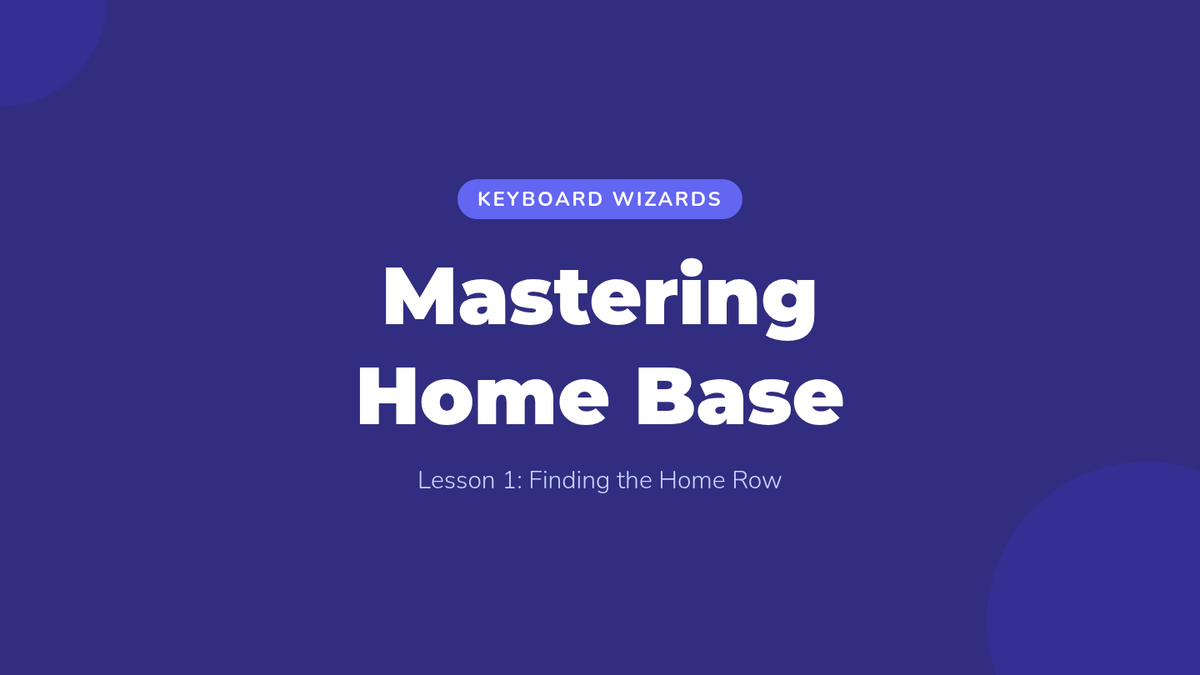 KEYBOARD WIZARDS

Mastering Home Base

Lesson 1: Finding the Home Row